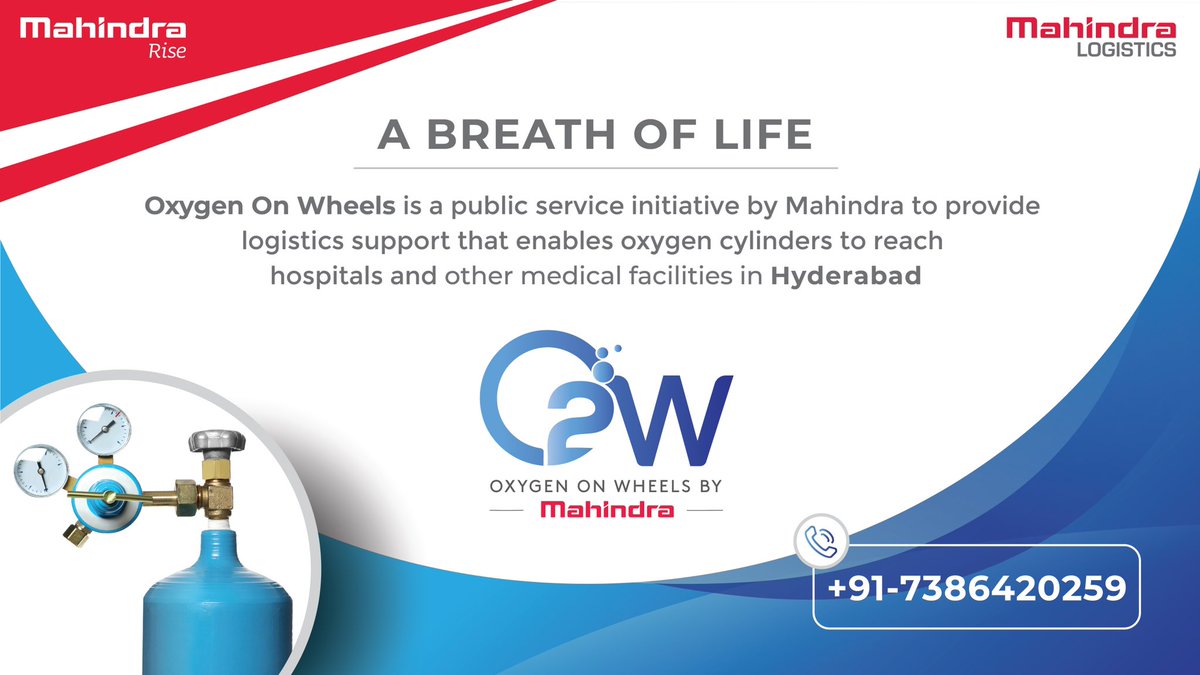 Mahindra
Rise

Mahindra
LOGISTICS

A BREATH OF LIFE

Oxygen On Wheels is a public service initiative by Mahindra to provide logistics support that enables oxygen cylinders to reach hospitals and other medical facilities in Hyderabad

O2W
OXYGEN ON WHEELS BY
Mahindra

+91-7386420259